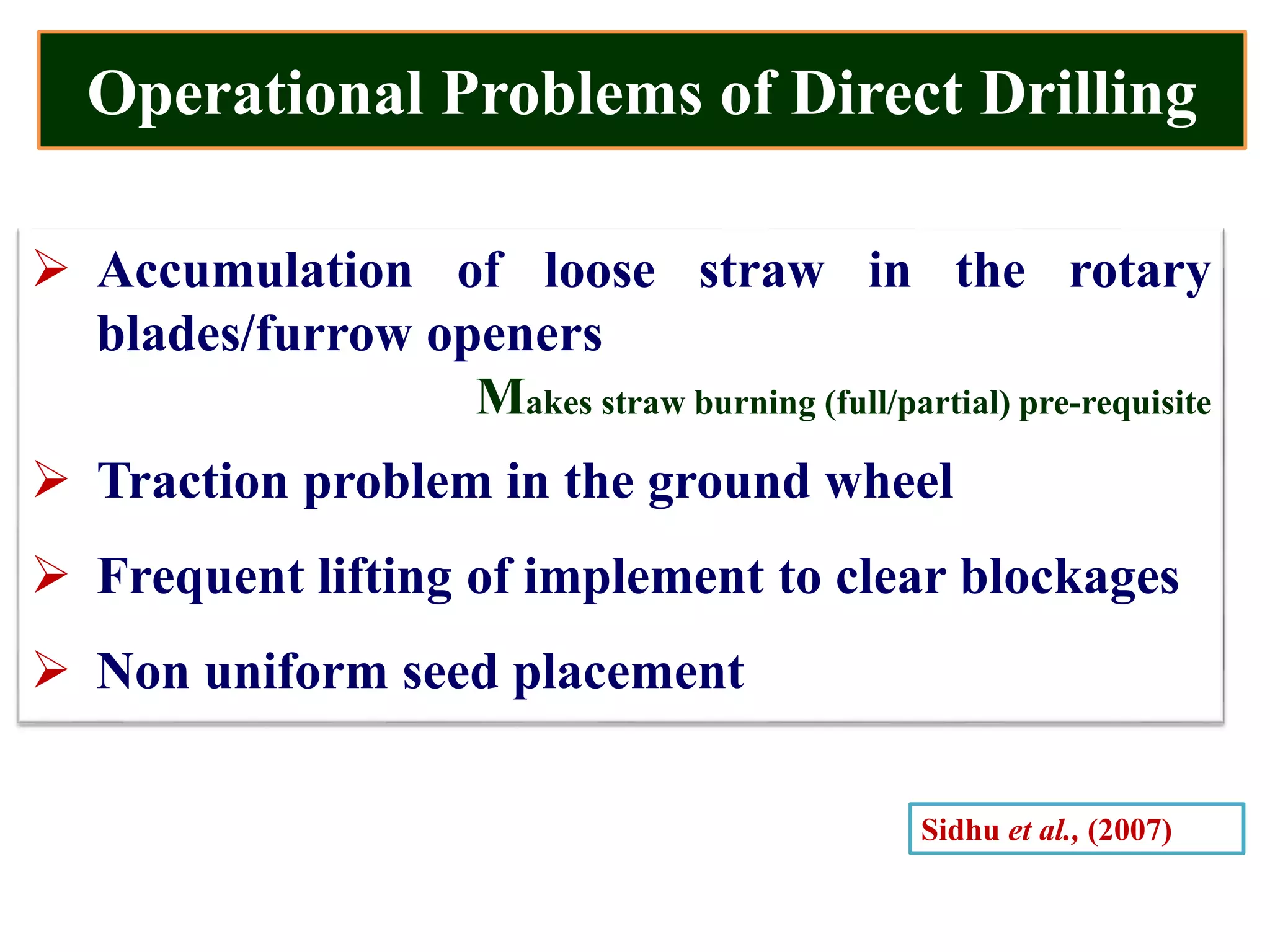 Operational Problems of Direct Drilling

➢ Accumulation of loose straw in the rotary blades/furrow openers

Makes straw burning (full/partial) pre-requisite

➢ Traction problem in the ground wheel

➢ Frequent lifting of implement to clear blockages

➢ Non uniform seed placement

Sidhu et al., (2007)